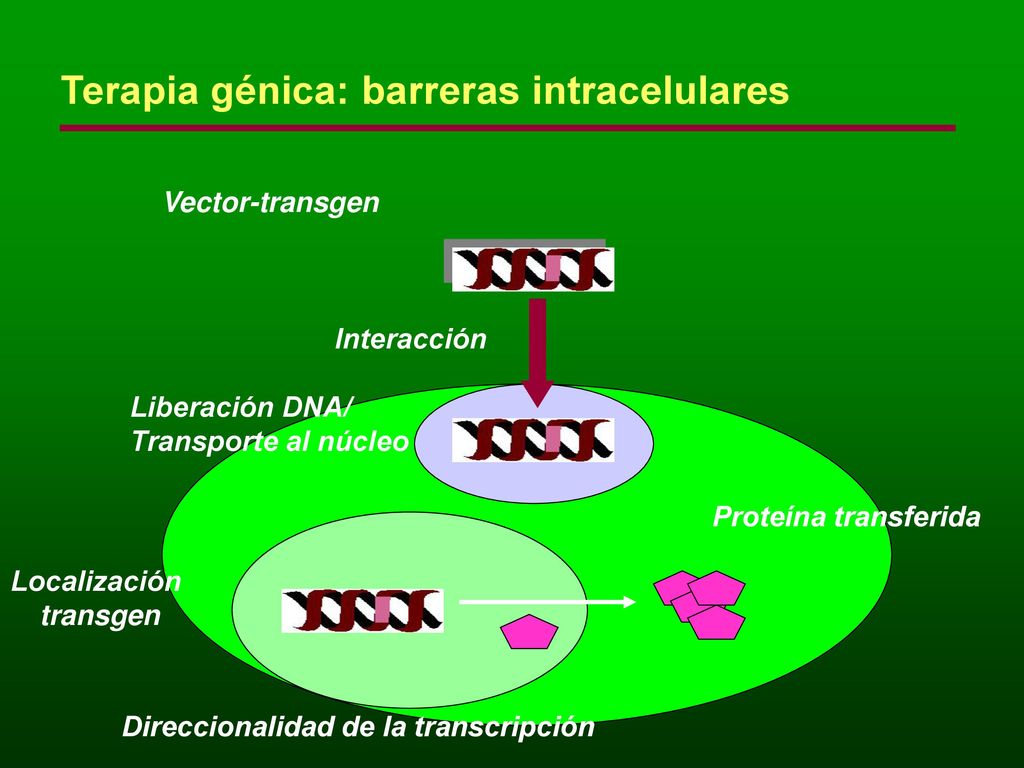 Terapia génica: barreras intracelulares

Vector-transgen

Interacción

Liberación DNA/
Transporte al núcleo

Proteína transferida

Localización
transgen

Direccionalidad de la transcripción